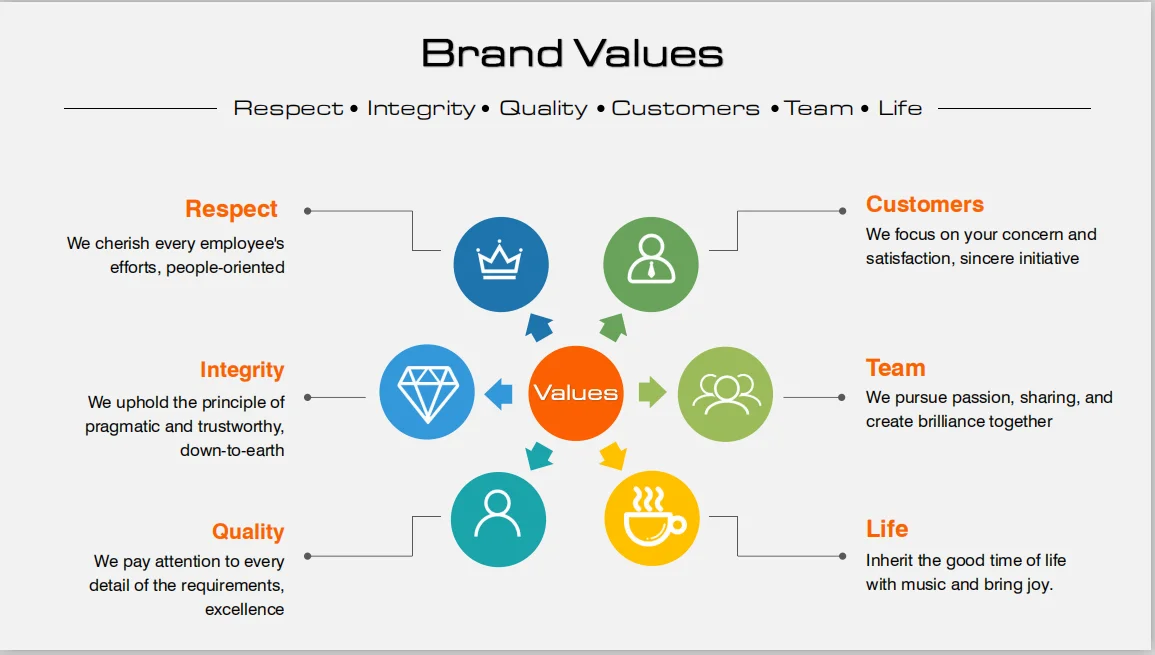 Brand Values

Respect • Integrity • Quality • Customers • Team • Life

Respect
We cherish every employee's efforts, people-oriented

Integrity
We uphold the principle of pragmatic and trustworthy, down-to-earth

Quality
We pay attention to every detail of the requirements, excellence

Values

Customers
We focus on your concern and satisfaction, sincere initiative

Team
We pursue passion, sharing, and create brilliance together

Life
Inherit the good time of life with music and bring joy.